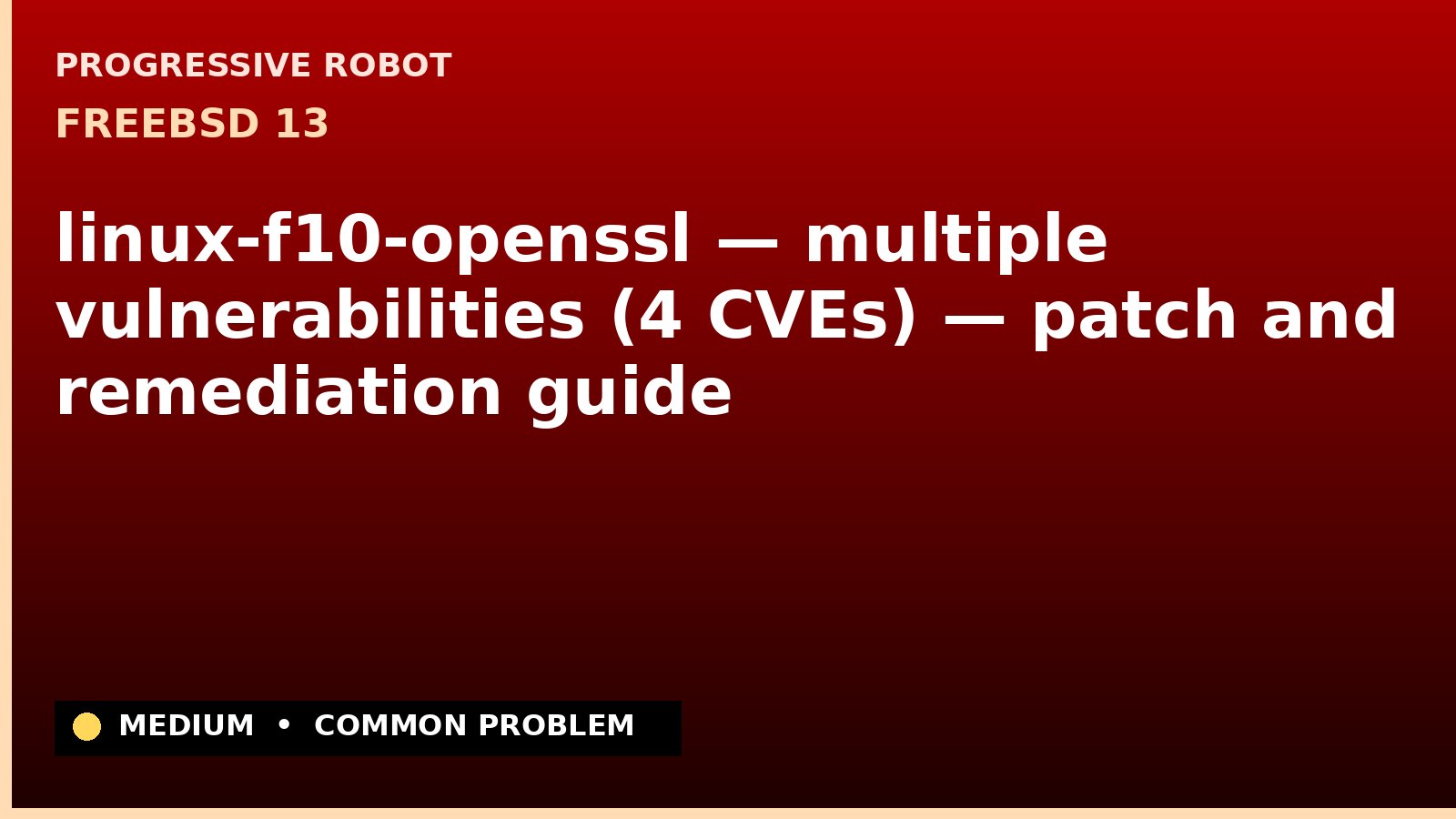 PROGRESSIVE ROBOT
FREEBSD 13

linux-f10-openssl — multiple vulnerabilities (4 CVEs) — patch and remediation guide

MEDIUM • COMMON PROBLEM